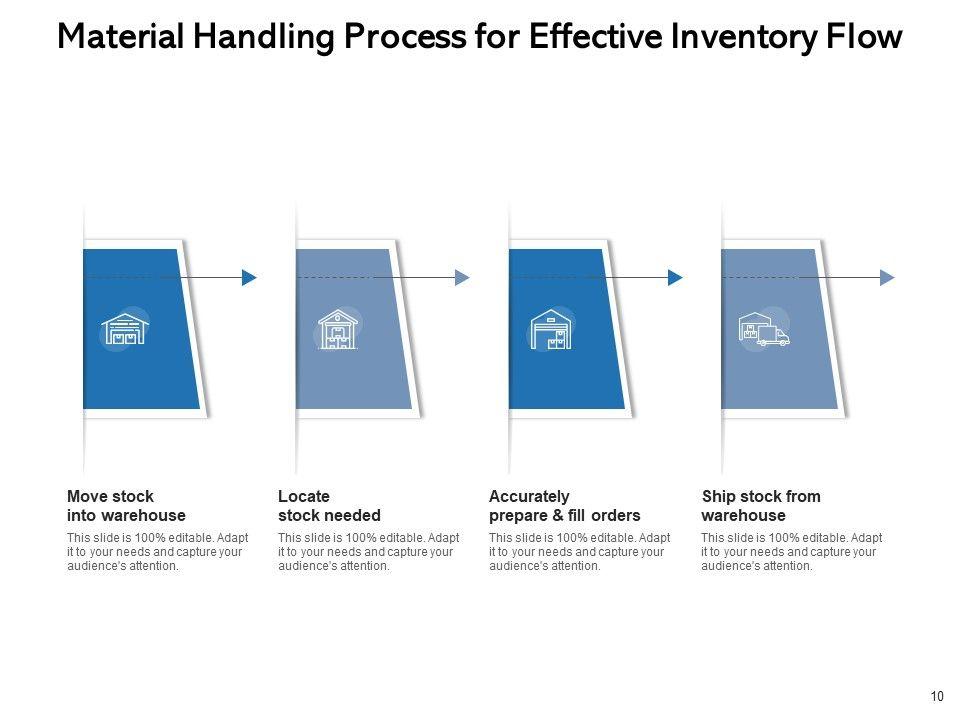 Material Handling Process for Effective Inventory Flow

Move stock
into warehouse
This slide is 100% editable. Adapt it to your needs and capture your audience's attention.

Locate
stock needed
This slide is 100% editable. Adapt it to your needs and capture your audience's attention.

Accurately
prepare & fill orders
This slide is 100% editable. Adapt it to your needs and capture your audience's attention.

Ship stock from
warehouse
This slide is 100% editable. Adapt it to your needs and capture your audience's attention.

10